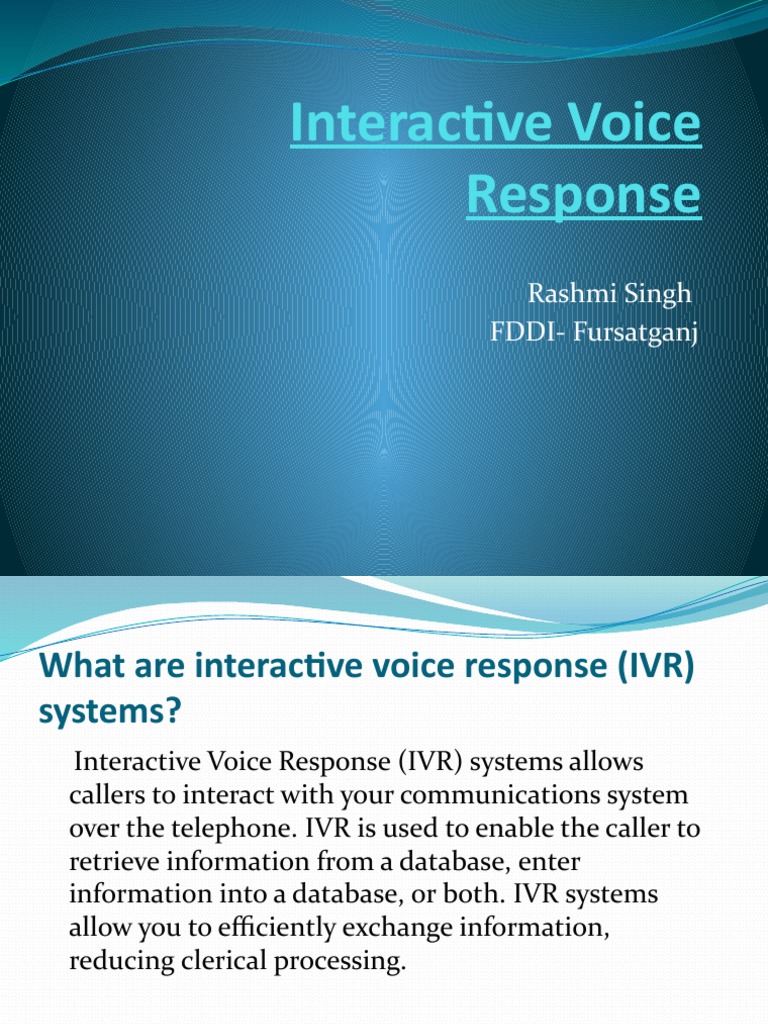 Interactive Voice Response

Rashmi Singh
FDDI- Fursatganj

What are interactive voice response (IVR) systems?

Interactive Voice Response (IVR) systems allows callers to interact with your communications system over the telephone. IVR is used to enable the caller to retrieve information from a database, enter information into a database, or both. IVR systems allow you to efficiently exchange information, reducing clerical processing.